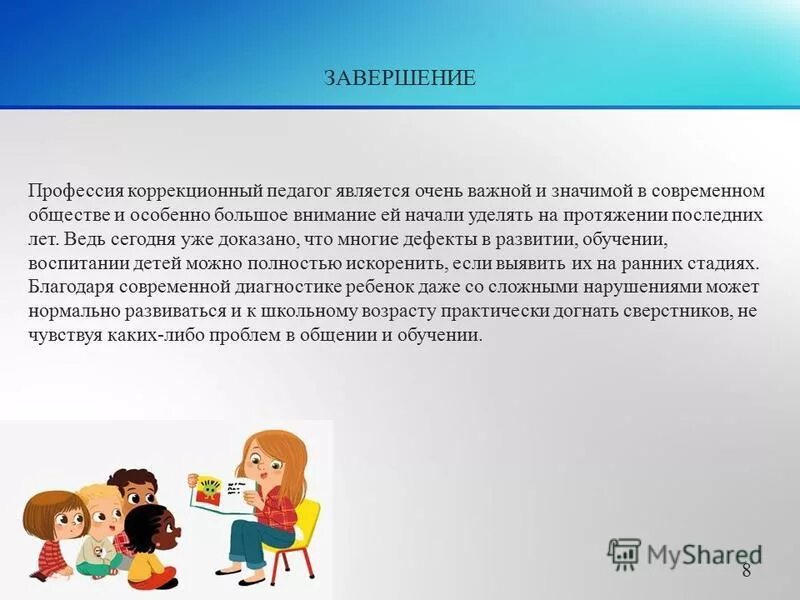 ЗАВЕРШЕНИЕ

Профессия коррекционный педагог является очень важной и значимой в современном обществе и особенно большое внимание ей начали уделять на протяжении последних лет. Ведь сегодня уже доказано, что многие дефекты в развитии, обучении, воспитании детей можно полностью искоренить, если выявить их на ранних стадиях. Благодаря современной диагностике ребенок даже со сложными нарушениями может нормально развиваться и к школьному возрасту практически догнать сверстников, не чувствуя каких-либо проблем в общении и обучении.

MyShared

8